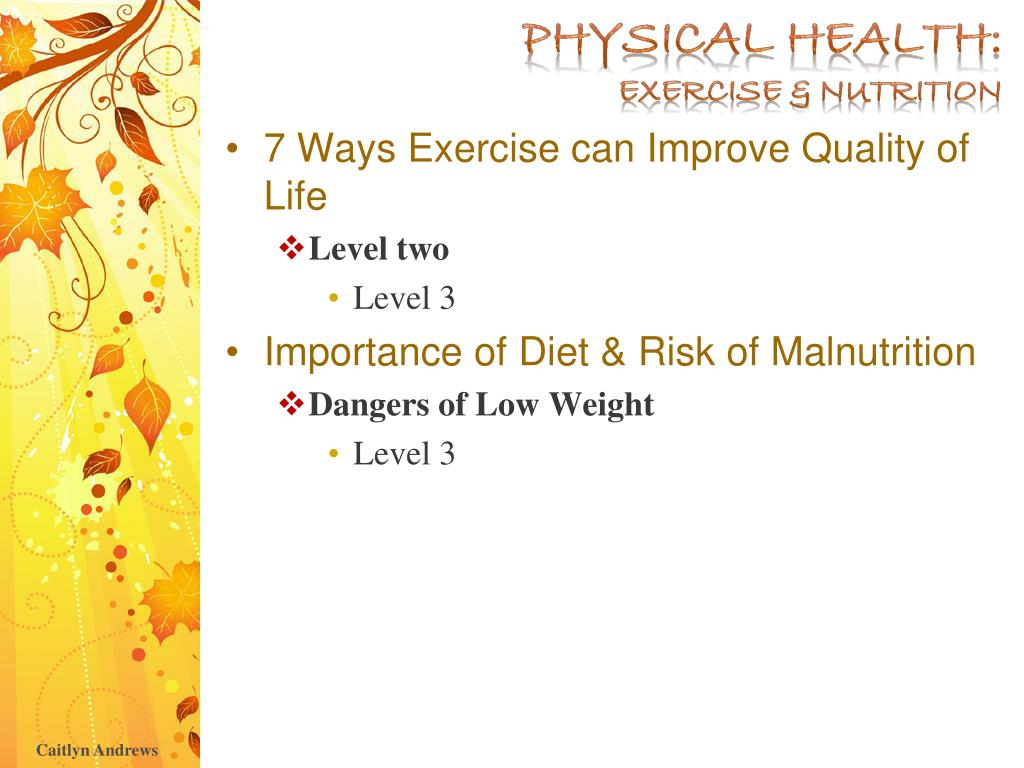 PHYSICAL HEALTH:
EXERCISE & NUTRITION

• 7 Ways Exercise can Improve Quality of Life
❖ Level two
• Level 3
• Importance of Diet & Risk of Malnutrition
❖ Dangers of Low Weight
• Level 3

Caitlyn Andrews